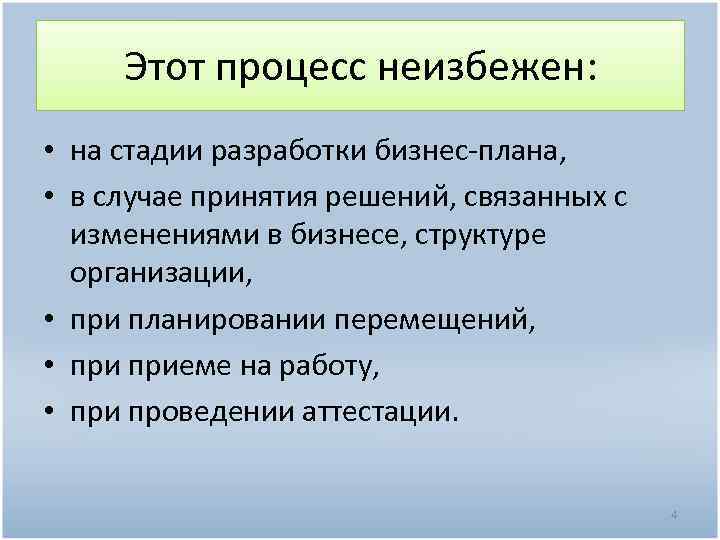 Этот процесс неизбежен:

• на стадии разработки бизнес-плана,
• в случае принятия решений, связанных с изменениями в бизнесе, структуре организации,
• при планировании перемещений,
• при приеме на работу,
• при проведении аттестации.

4